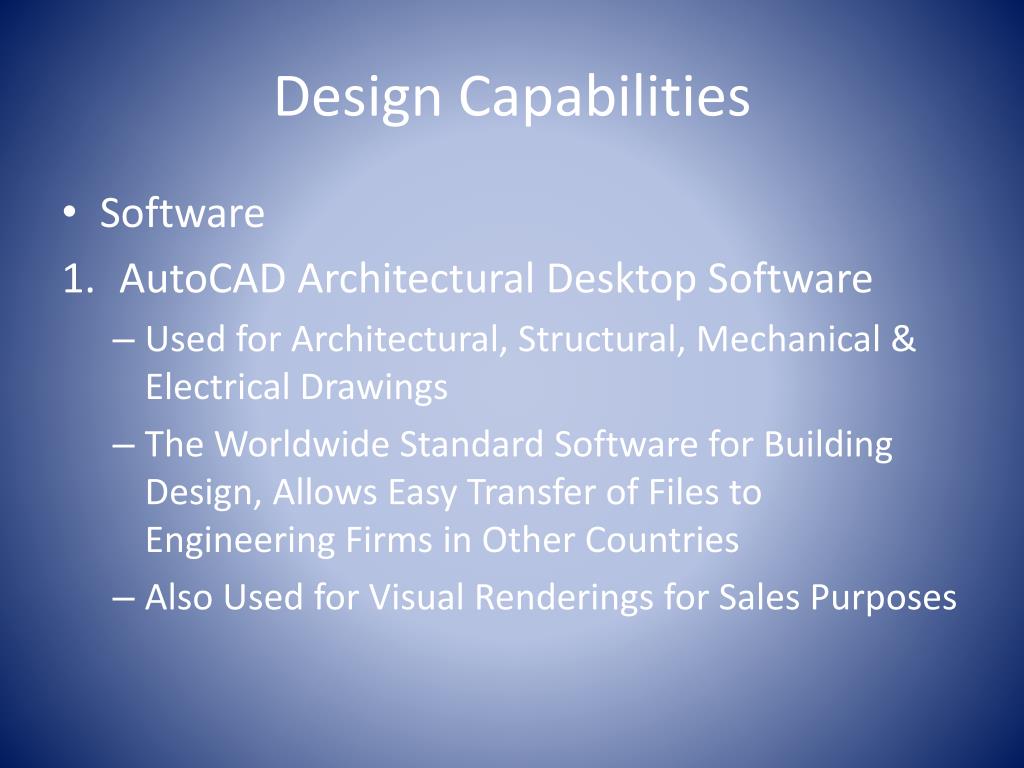 Design Capabilities

• Software

1. AutoCAD Architectural Desktop Software

– Used for Architectural, Structural, Mechanical & Electrical Drawings

– The Worldwide Standard Software for Building Design, Allows Easy Transfer of Files to Engineering Firms in Other Countries

– Also Used for Visual Renderings for Sales Purposes